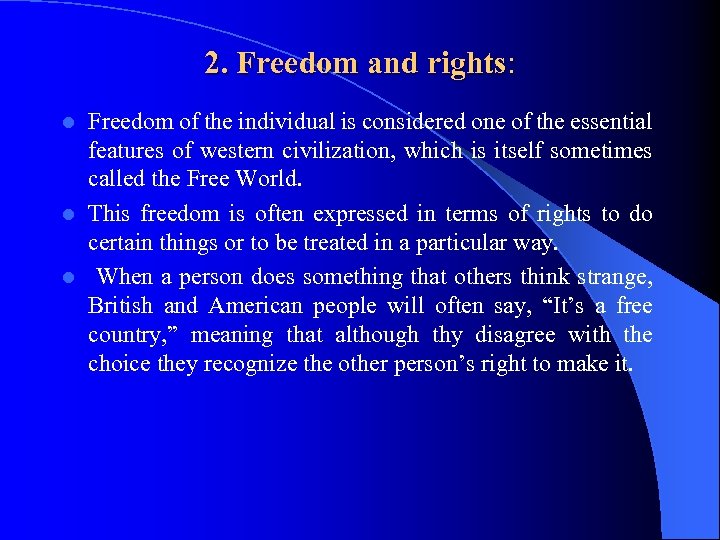 2. Freedom and rights:

Freedom of the individual is considered one of the essential features of western civilization, which is itself sometimes called the Free World.

This freedom is often expressed in terms of rights to do certain things or to be treated in a particular way.

When a person does something that others think strange, British and American people will often say, “It’s a free country,” meaning that although thy disagree with the choice they recognize the other person’s right to make it.